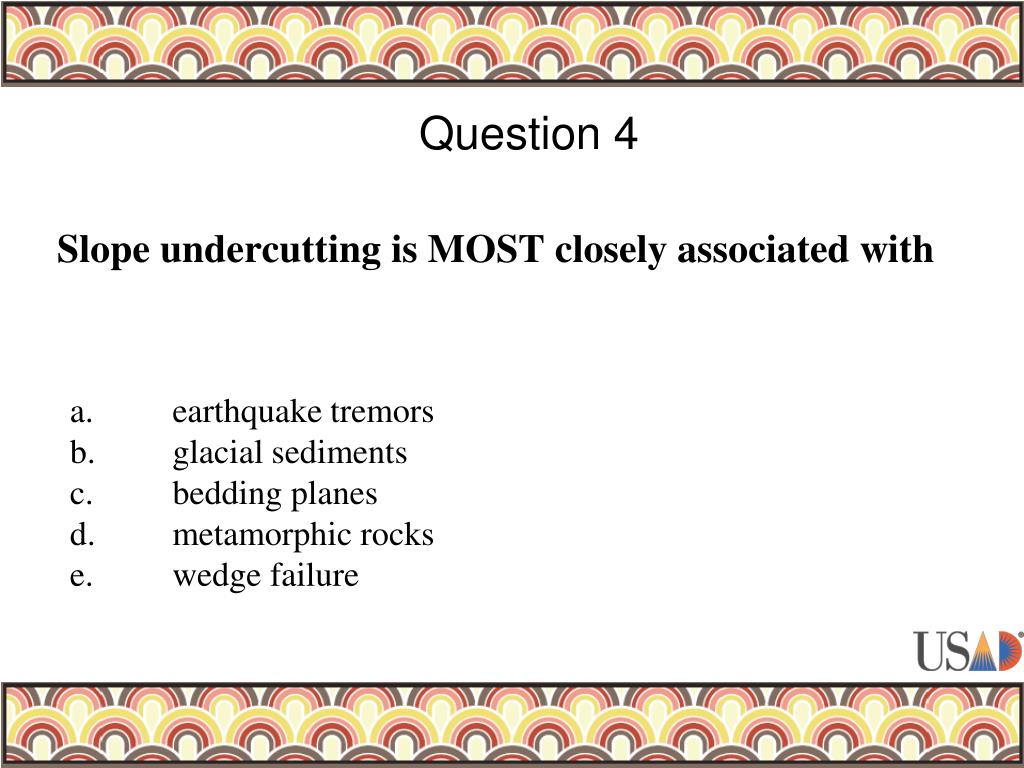 Question 4

Slope undercutting is MOST closely associated with

a. earthquake tremors
b. glacial sediments
c. bedding planes
d. metamorphic rocks
e. wedge failure

USAD